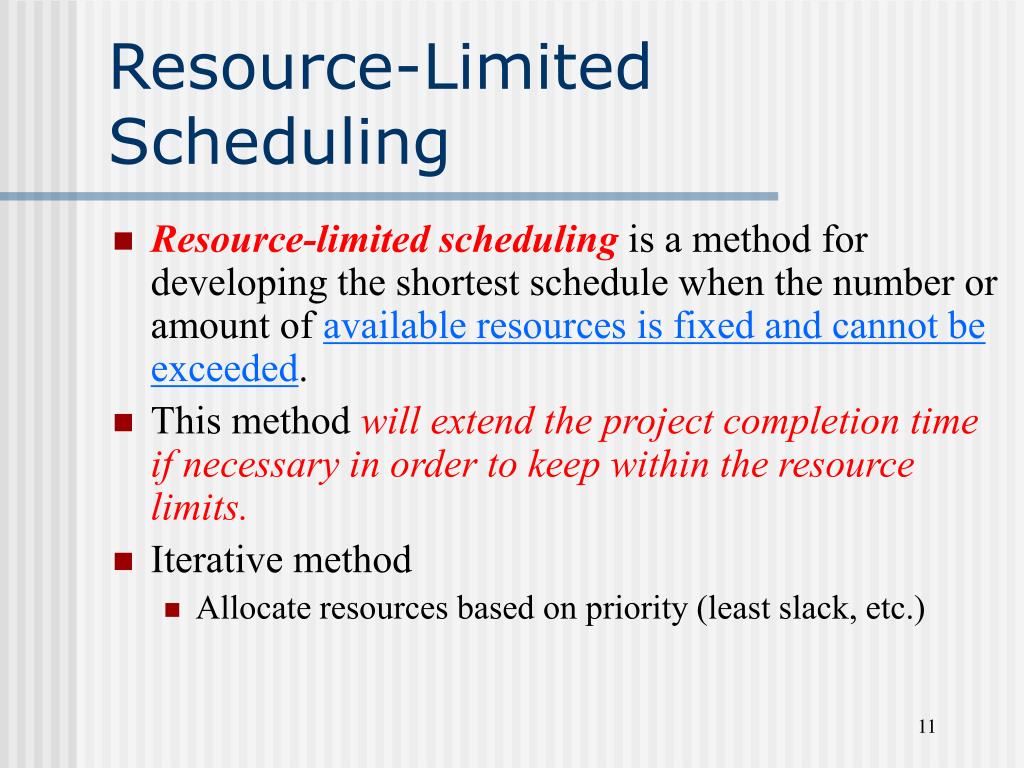 Resource-Limited Scheduling

Resource-limited scheduling is a method for developing the shortest schedule when the number or amount of available resources is fixed and cannot be exceeded.

This method will extend the project completion time if necessary in order to keep within the resource limits.

Iterative method

Allocate resources based on priority (least slack, etc.)

11